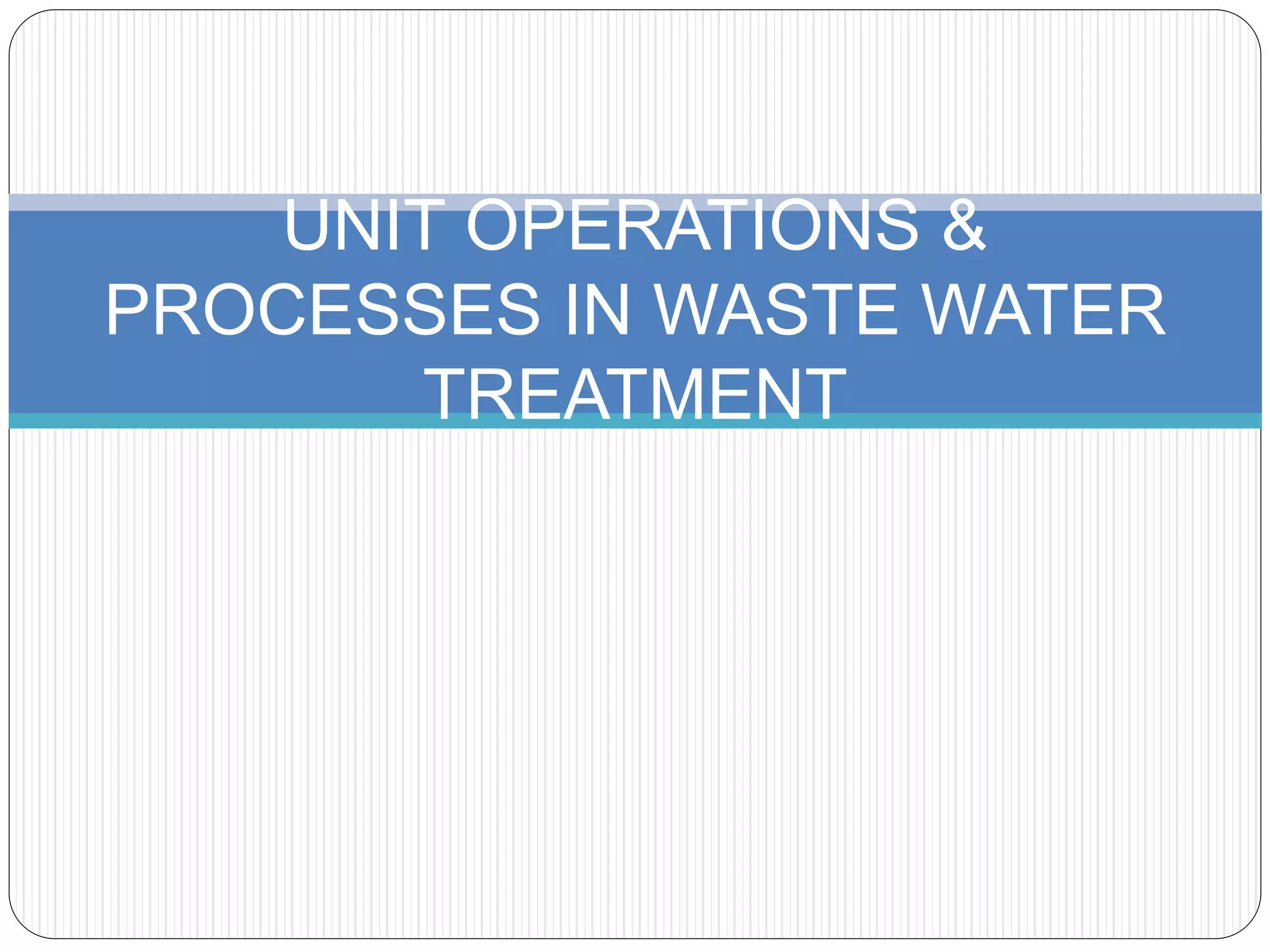 UNIT OPERATIONS & PROCESSES IN WASTE WATER TREATMENT